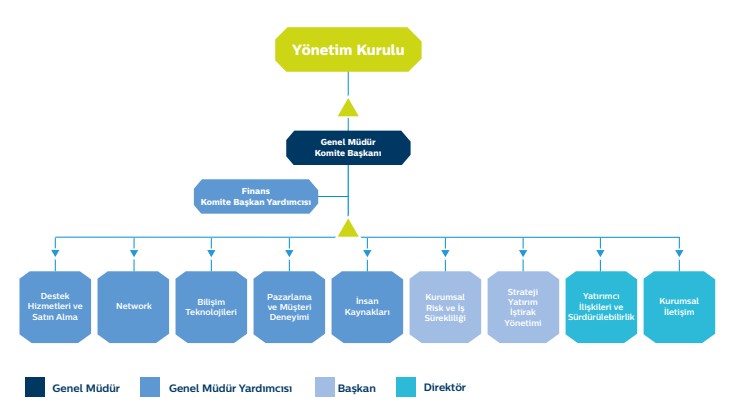 Yönetim Kurulu

Genel Müdür
Komite Başkanı

Finans
Komite Başkan Yardımcısı

Destek Hizmetleri ve Satın Alma

Network

Bilişim Teknolojileri

Pazarlama ve Müşteri Deneyimi

İnsan Kaynakları

Kurumsal Risk ve İş Sürekliliği

Strateji Yatırım İştirak Yönetimi

Yatırımcı İlişkileri ve Sürdürülebilirlik

Kurumsal İletişim

Genel Müdür

Genel Müdür Yardımcısı

Başkan

Direktör